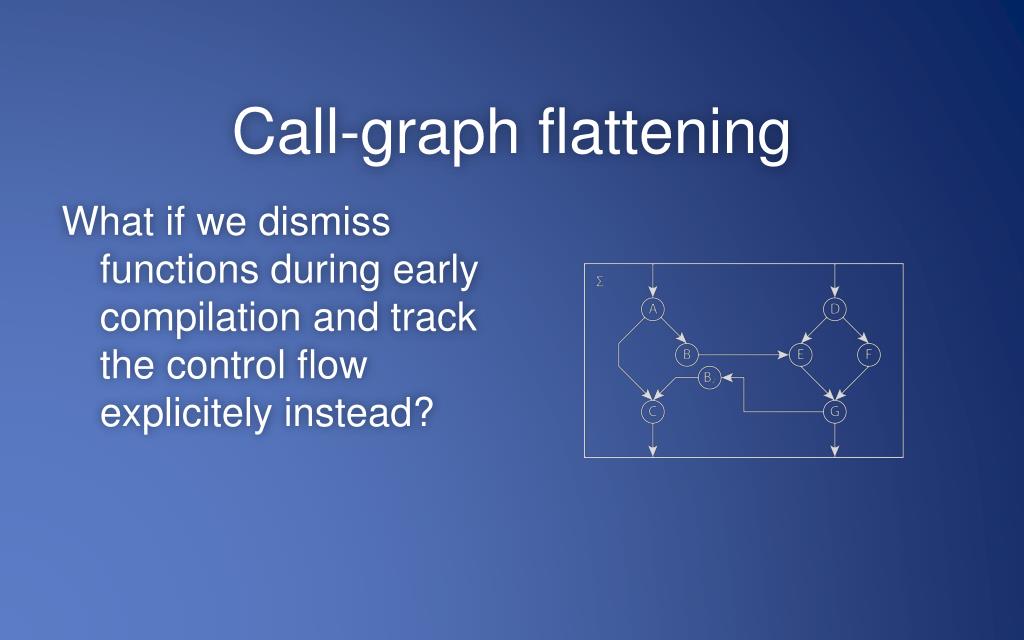 Call-graph flattening

What if we dismiss functions during early compilation and track the control flow explicitely instead?

Σ
A
D
B
E
F
B
C
G